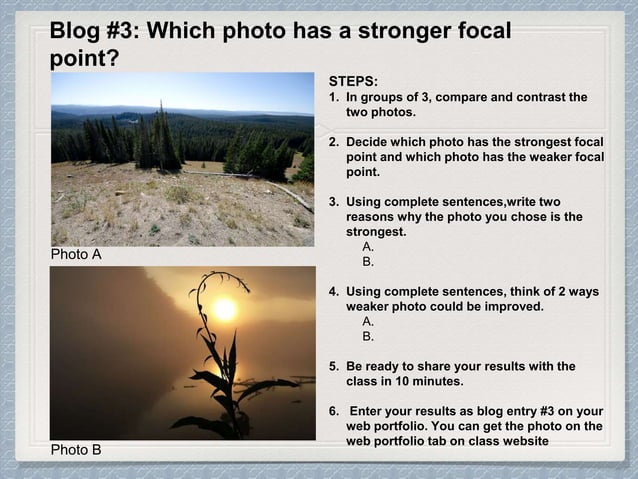 Blog #3: Which photo has a stronger focal point?

Photo A

Photo B

STEPS:
1. In groups of 3, compare and contrast the two photos.

2. Decide which photo has the strongest focal point and which photo has the weaker focal point.

3. Using complete sentences,write two reasons why the photo you chose is the strongest.
A.
B.

4. Using complete sentences, think of 2 ways weaker photo could be improved.
A.
B.

5. Be ready to share your results with the class in 10 minutes.

6. Enter your results as blog entry #3 on your web portfolio. You can get the photo on the web portfolio tab on class website